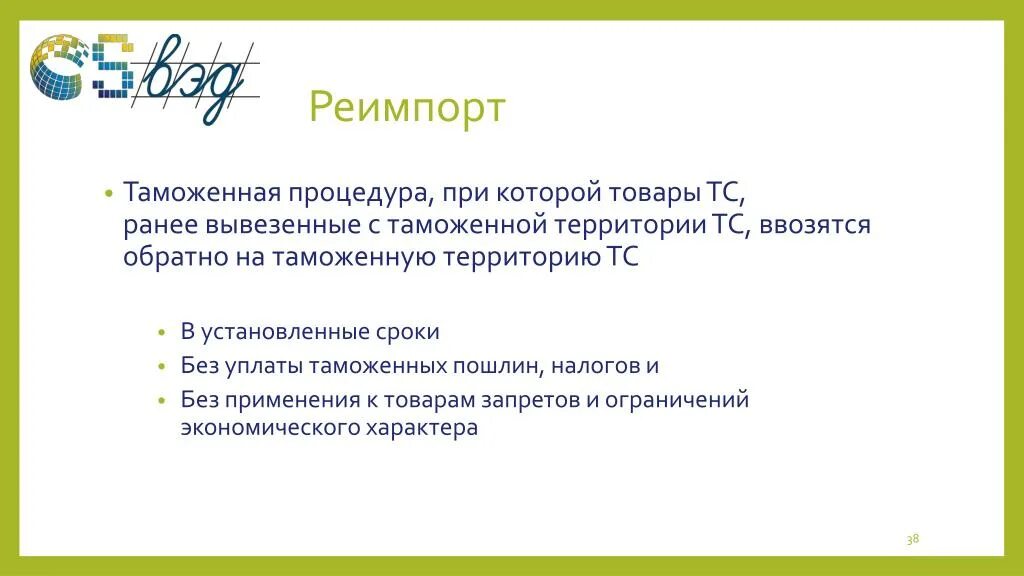 вэд

Реимпорт

• Таможенная процедура, при которой товары ТС, ранее вывезенные с таможенной территории ТС, ввозятся обратно на таможенную территорию ТС

• В установленные сроки
• Без уплаты таможенных пошлин, налогов и
• Без применения к товарам запретов и ограничений экономического характера

38